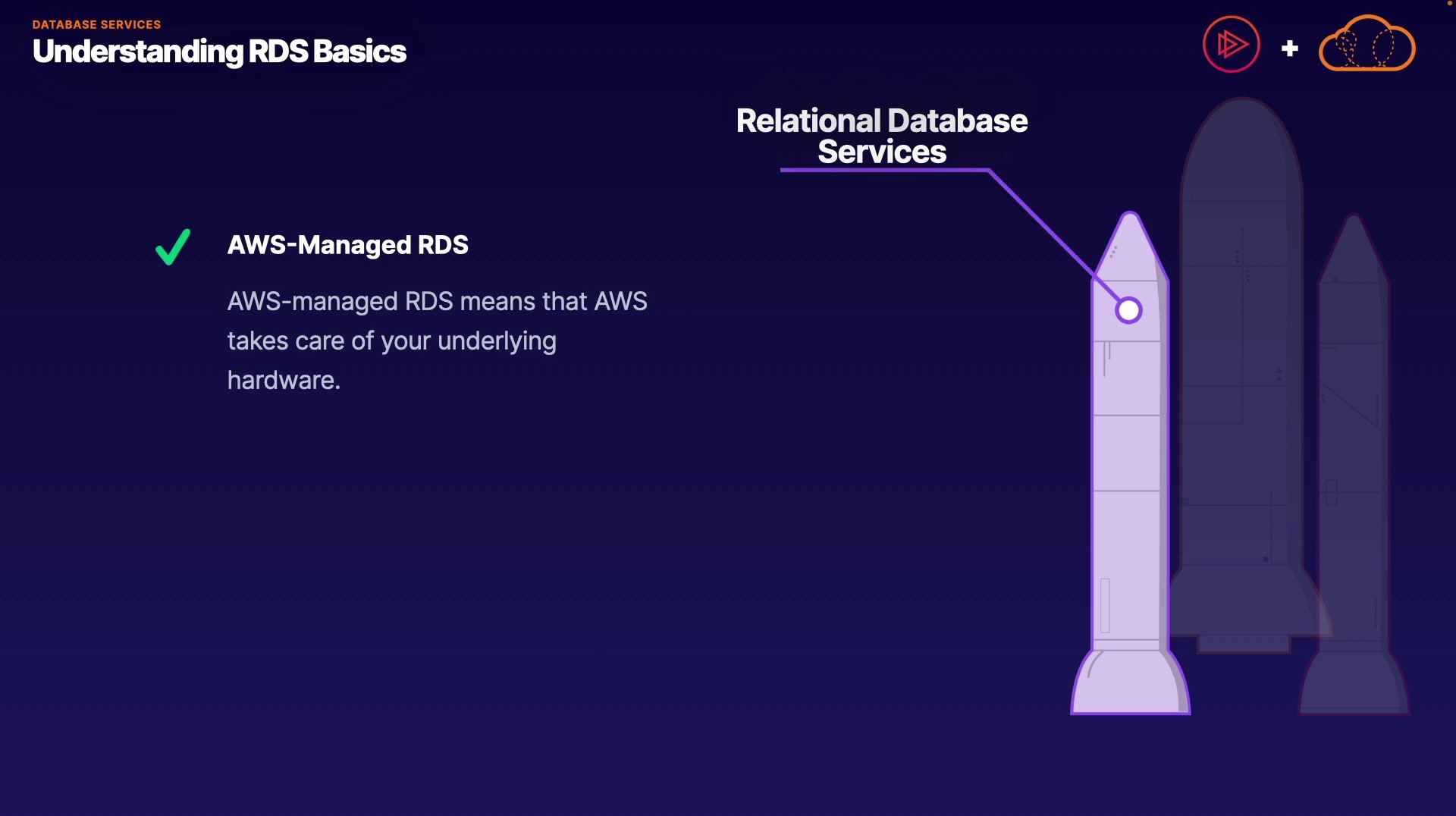 DATABASE SERVICES
Understanding RDS Basics

+

Relational Database Services

AWS-Managed RDS

AWS-managed RDS means that AWS takes care of your underlying hardware.